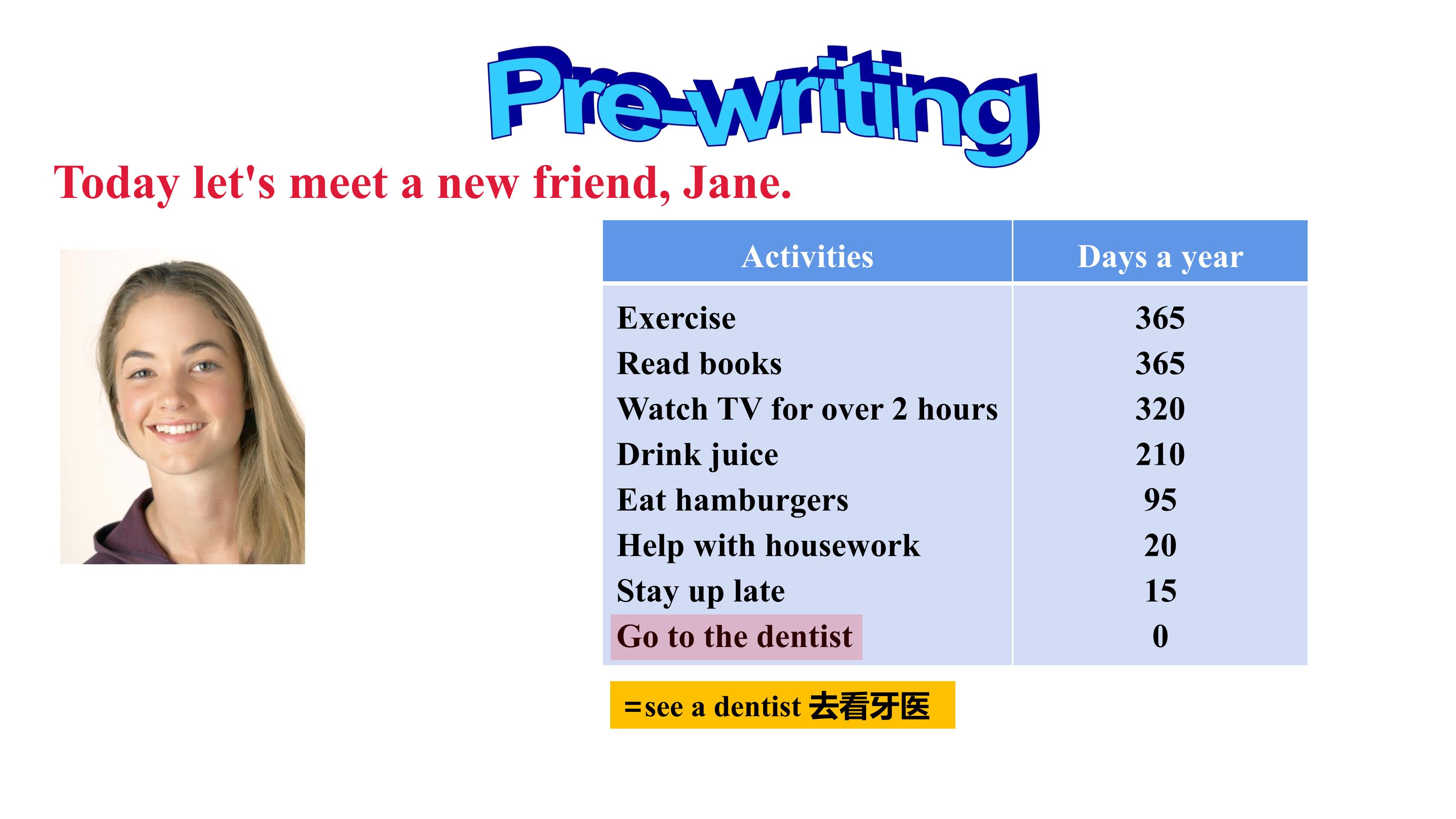 Pre-writing

Today let's meet a new friend, Jane.

| Activities | Days a year |
|---|---|
| Exercise | 365 |
| Read books | 365 |
| Watch TV for over 2 hours | 320 |
| Drink juice | 210 |
| Eat hamburgers | 95 |
| Help with housework | 20 |
| Stay up late | 15 |
| Go to the dentist | 0 |

=see a dentist 去看牙医